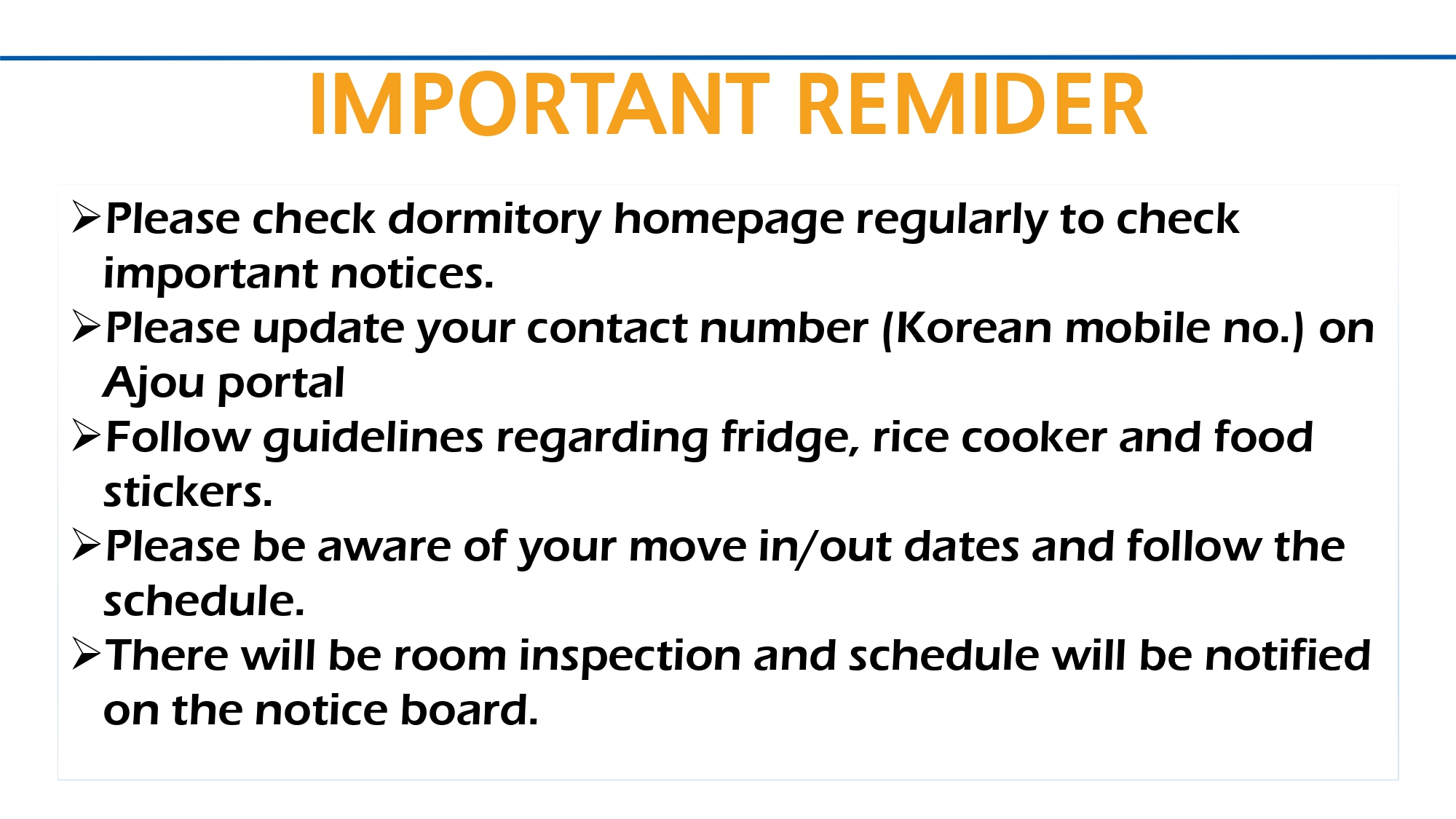 IMPORTANT REMIDER

➢Please check dormitory homepage regularly to check important notices.

➢Please update your contact number (Korean mobile no.) on Ajou portal

➢Follow guidelines regarding fridge, rice cooker and food stickers.

➢Please be aware of your move in/out dates and follow the schedule.

➢There will be room inspection and schedule will be notified on the notice board.